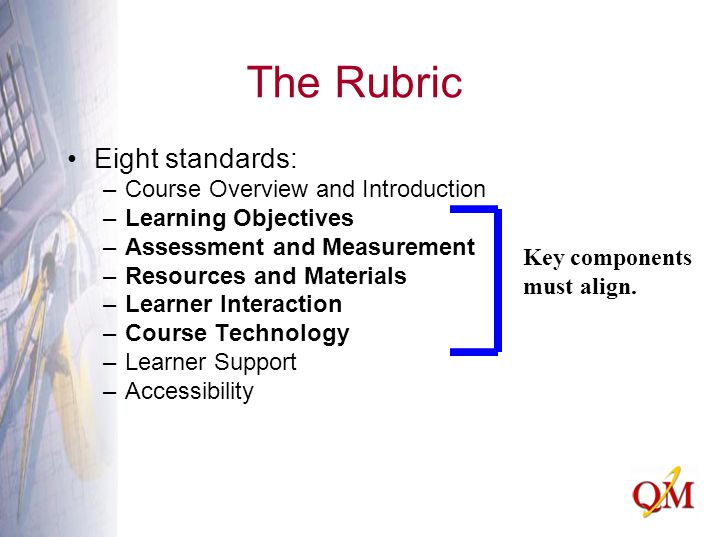 The Rubric

• Eight standards:
– Course Overview and Introduction
– Learning Objectives
– Assessment and Measurement
– Resources and Materials
– Learner Interaction
– Course Technology
– Learner Support
– Accessibility

Key components must align.

QM